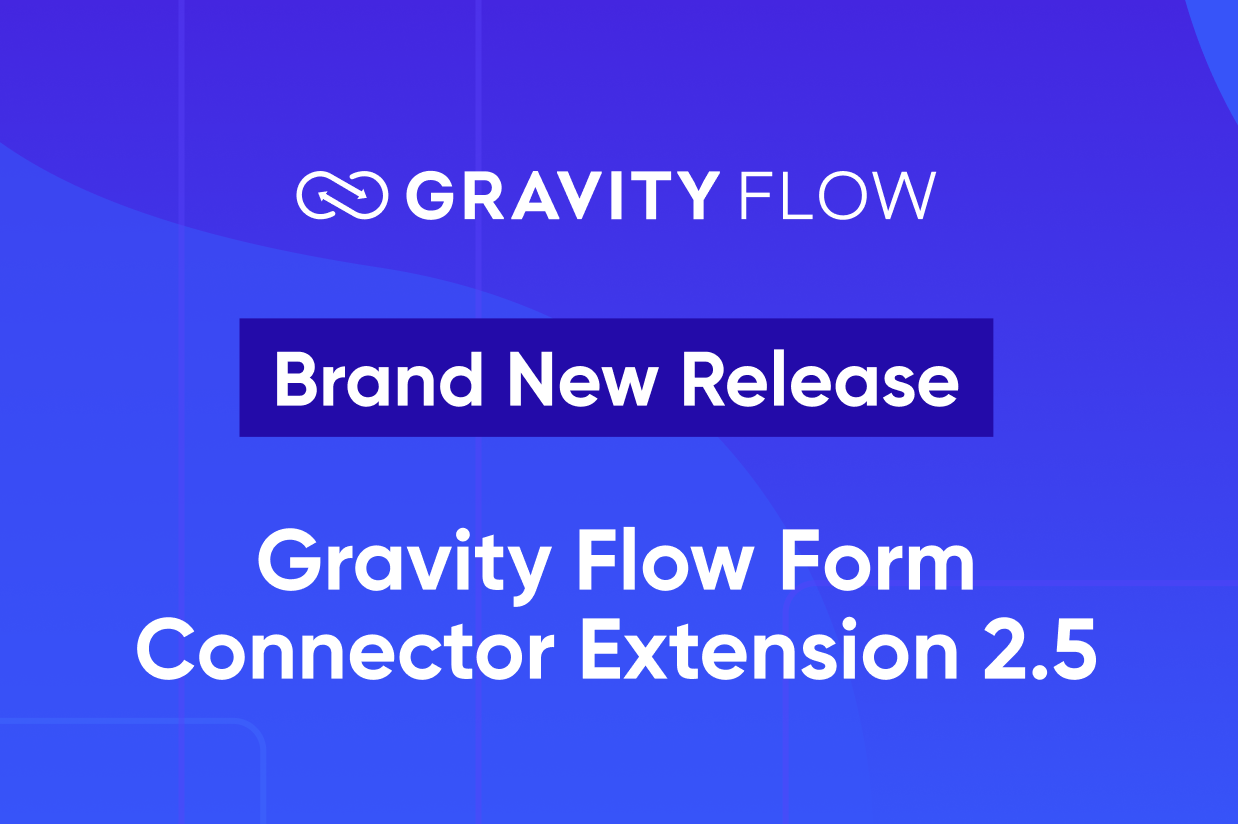 GRAVITY FLOW

Brand New Release

Gravity Flow Form Connector Extension 2.5